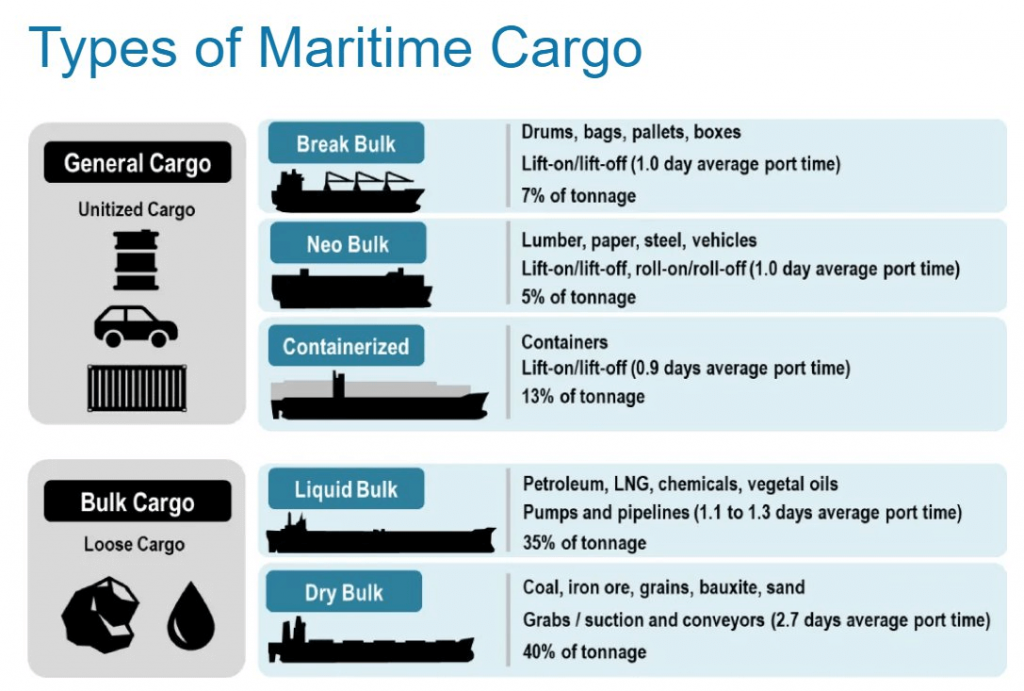 Types of Maritime Cargo

General Cargo

Unitized Cargo

Break Bulk

Drums, bags, pallets, boxes
Lift-on/lift-off (1.0 day average port time)
7% of tonnage

Neo Bulk

Lumber, paper, steel, vehicles
Lift-on/lift-off, roll-on/roll-off (1.0 day average port time)
5% of tonnage

Containerized

Containers
Lift-on/lift-off (0.9 days average port time)
13% of tonnage

Bulk Cargo

Loose Cargo

Liquid Bulk

Petroleum, LNG, chemicals, vegetal oils
Pumps and pipelines (1.1 to 1.3 days average port time)
35% of tonnage

Dry Bulk

Coal, iron ore, grains, bauxite, sand
Grabs / suction and conveyors (2.7 days average port time)
40% of tonnage